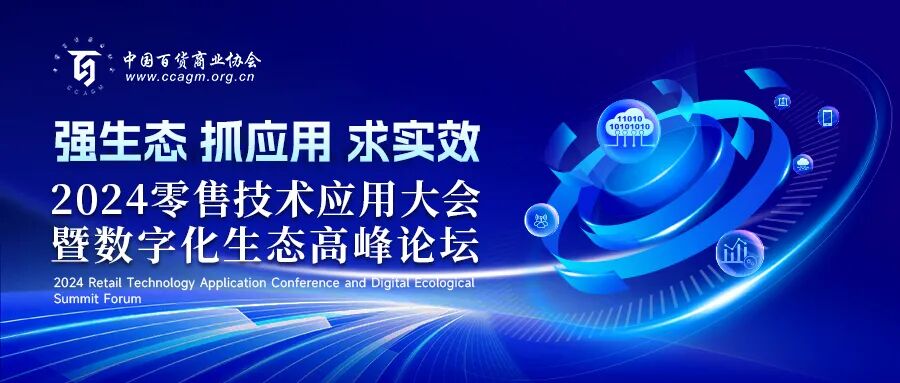 CCAGM
中国百货商业协会
www.ccagm.org.cn

强生态 抓应用 求实效
2024零售技术应用大会
暨数字化生态高峰论坛
2024 Retail Technology Application Conference and Digital Ecological Summit Forum

11010
10101010